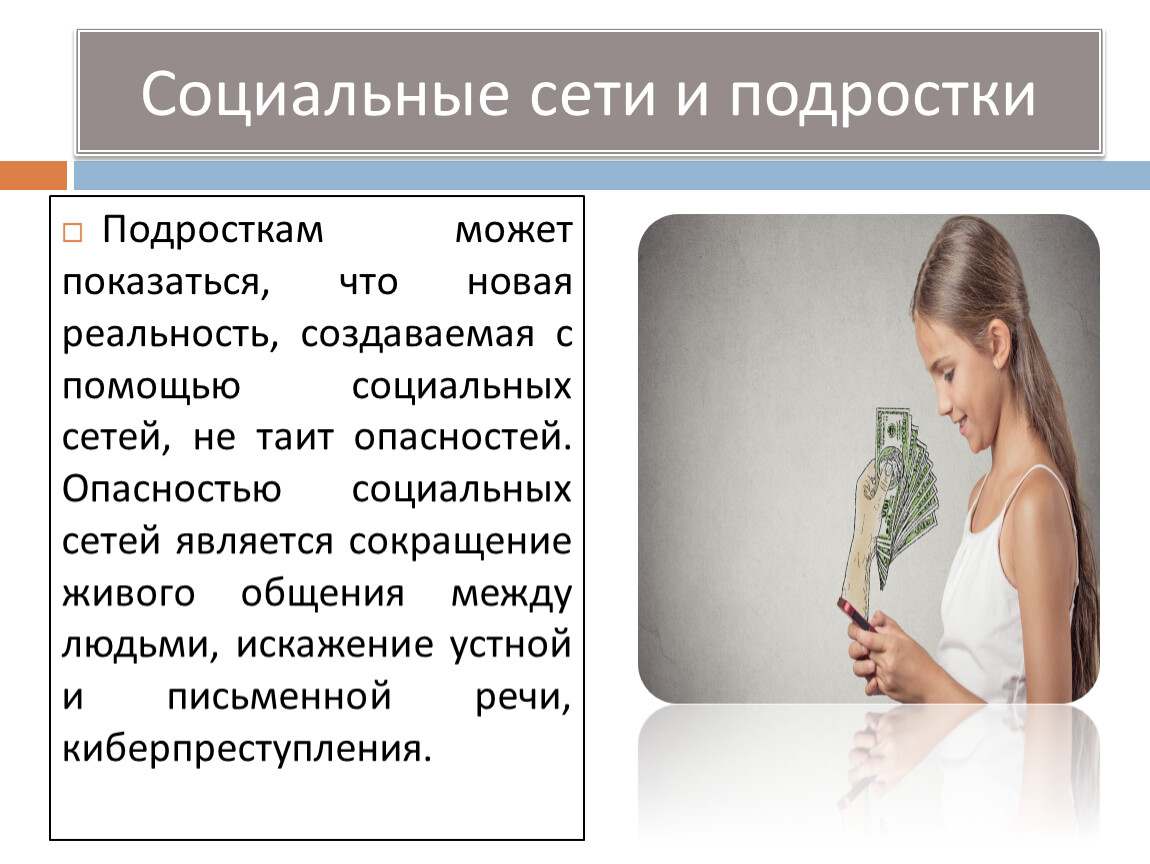 Социальные сети и подростки

Подросткам может показаться, что новая реальность, создаваемая с помощью социальных сетей, не таит опасностей. Опасностью социальных сетей является сокращение живого общения между людьми, искажение устной и письменной речи, киберпреступления.